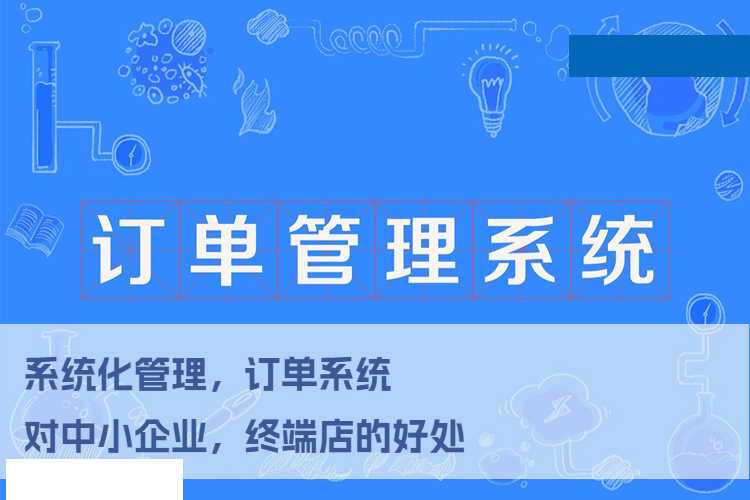 订单管理系统

系统化管理，订单系统
对中小企业，终端店的好处